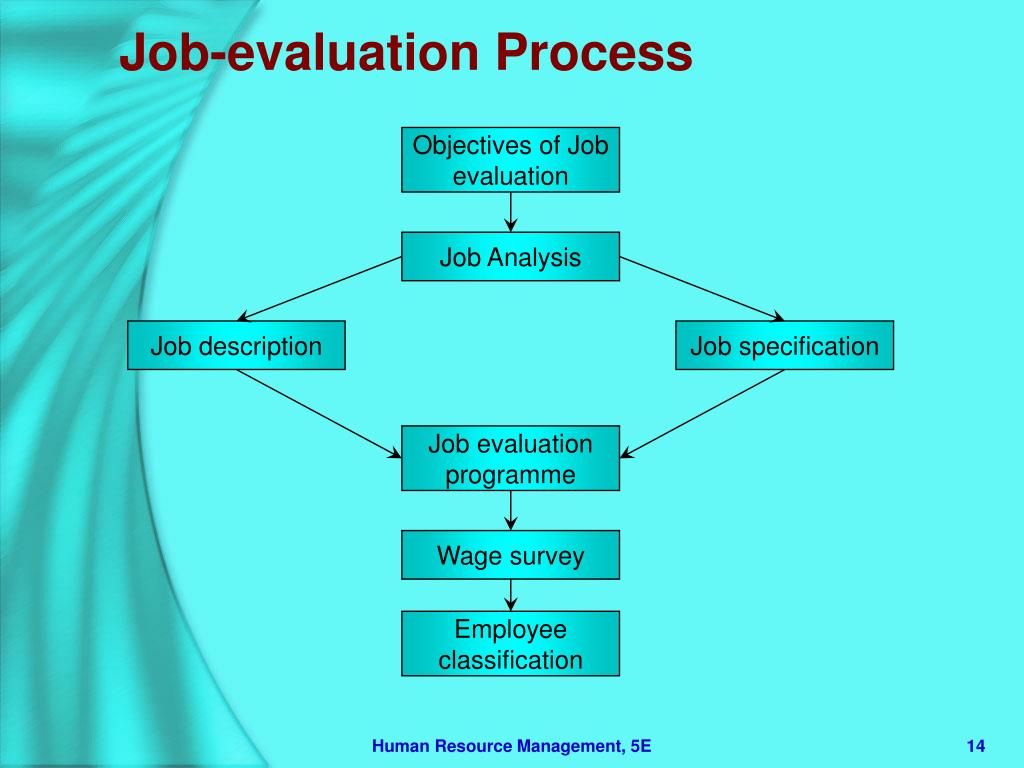 Job-evaluation Process

Objectives of Job evaluation

Job Analysis

Job description

Job specification

Job evaluation programme

Wage survey

Employee classification

Human Resource Management, 5E

14